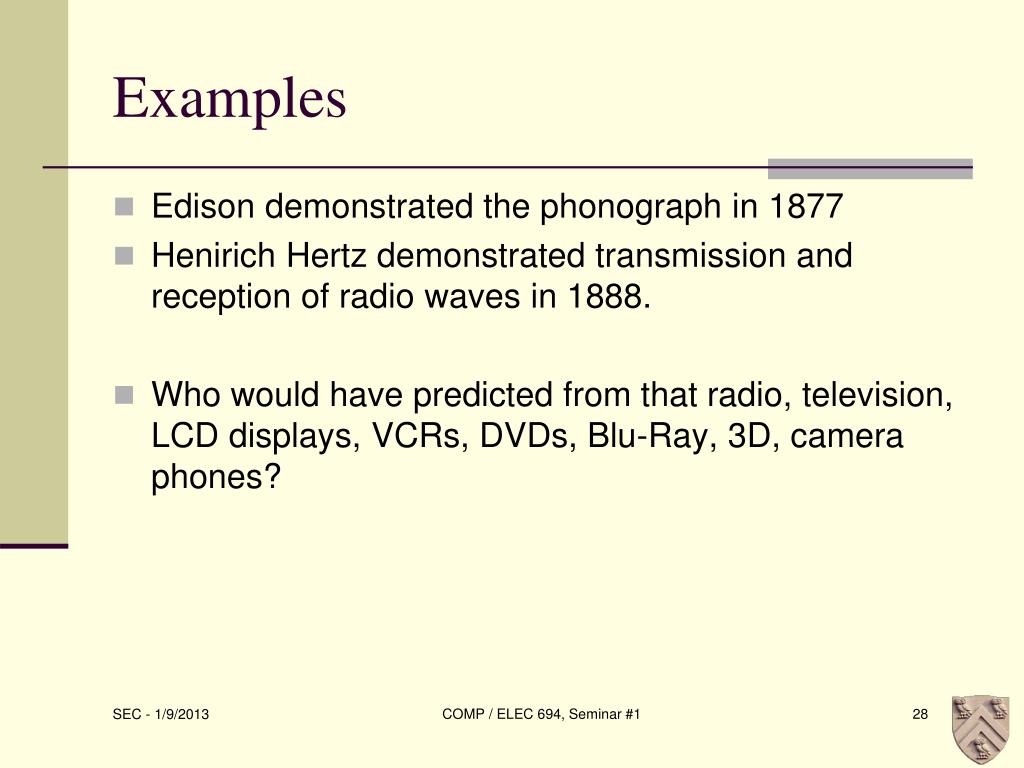 Examples

Edison demonstrated the phonograph in 1877

Henirich Hertz demonstrated transmission and reception of radio waves in 1888.

Who would have predicted from that radio, television, LCD displays, VCRs, DVDs, Blu-Ray, 3D, camera phones?

SEC - 1/9/2013

COMP / ELEC 694, Seminar #1

28